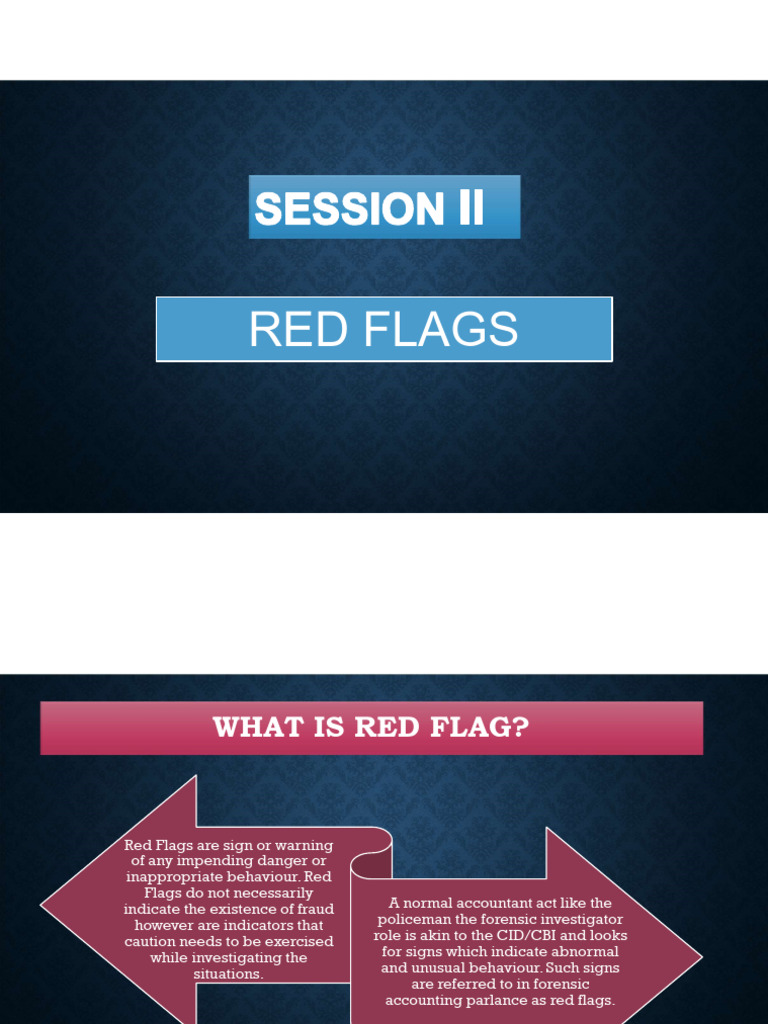 SESSION II

RED FLAGS

WHAT IS RED FLAG?

Red Flags are sign or warning of any impending danger or inappropriate behaviour. Red Flags do not necessarily indicate the existence of fraud however are indicators that caution needs to be exercised while investigating the situations.

A normal accountant act like the policeman the forensic investigator role is akin to the CID/CBI and looks for signs which indicate abnormal and unusual behaviour. Such signs are referred to in forensic accounting parlance as red flags.